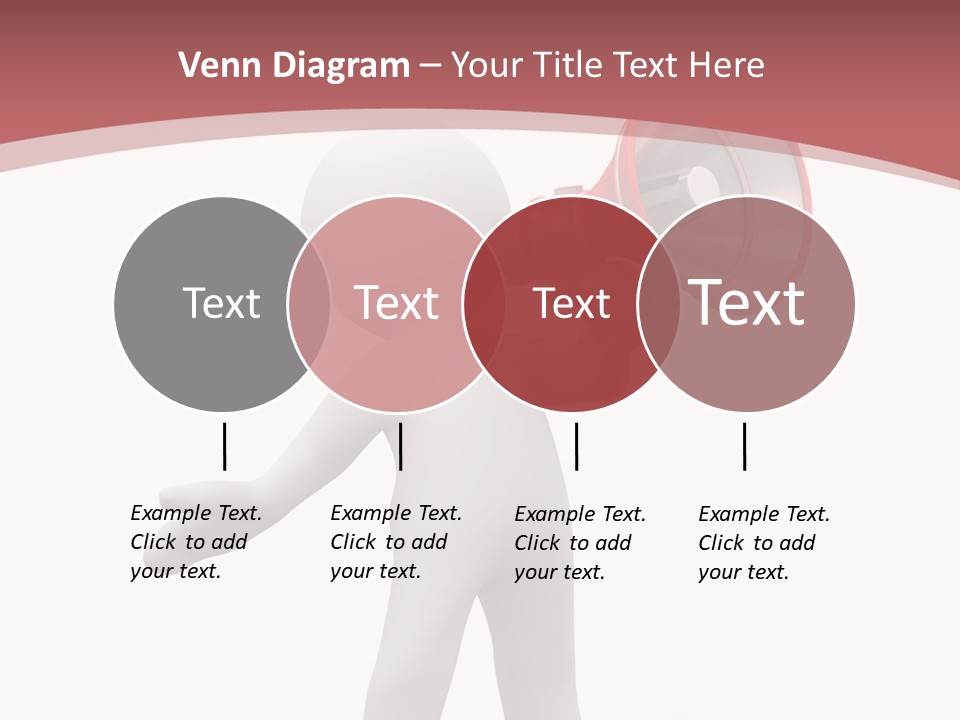 Venn Diagram – Your Title Text Here

Text

Text

Text

Text

Example Text. Click to add your text.

Example Text. Click to add your text.

Example Text. Click to add your text.

Example Text. Click to add your text.